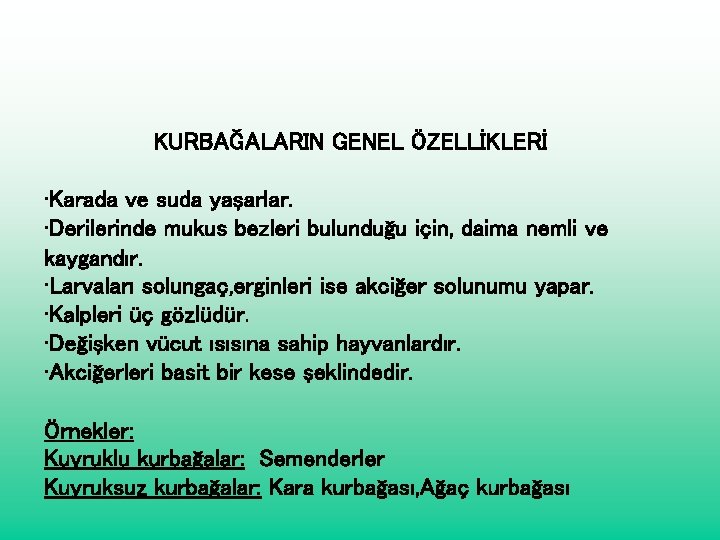 KURBAĞALARIN GENEL ÖZELLİKLERİ

·Karada ve suda yaşarlar.
·Derilerinde mukus bezleri bulunduğu için, daima nemli ve kaygandır.
·Larvaları solungaç,erginleri ise akciğer solunumu yapar.
·Kalpleri üç gözlüdür.
·Değişken vücut ısısına sahip hayvanlardır.
·Akciğerleri basit bir kese şeklindedir.

Örnekler:
Kuyruklu kurbağalar: Semenderler
Kuyruksuz kurbağalar: Kara kurbağası,Ağaç kurbağası